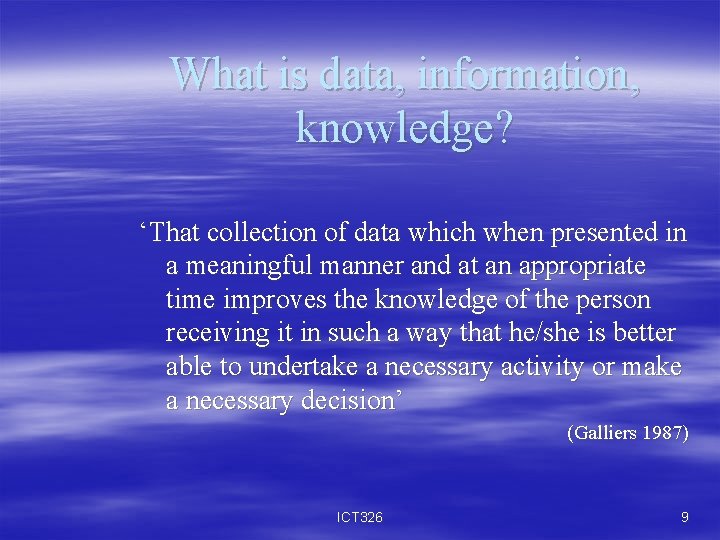 What is data, information, knowledge?

‘That collection of data which when presented in a meaningful manner and at an appropriate time improves the knowledge of the person receiving it in such a way that he/she is better able to undertake a necessary activity or make a necessary decision’

(Galliers 1987)

ICT326

9